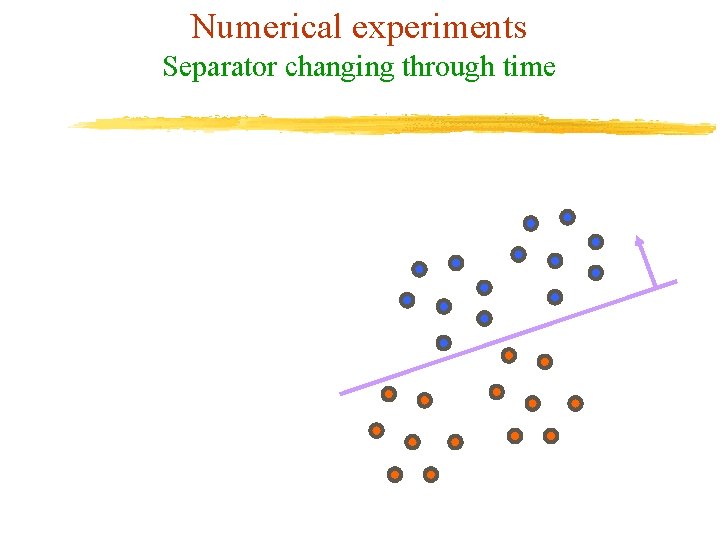 Numerical experiments
Separator changing through time